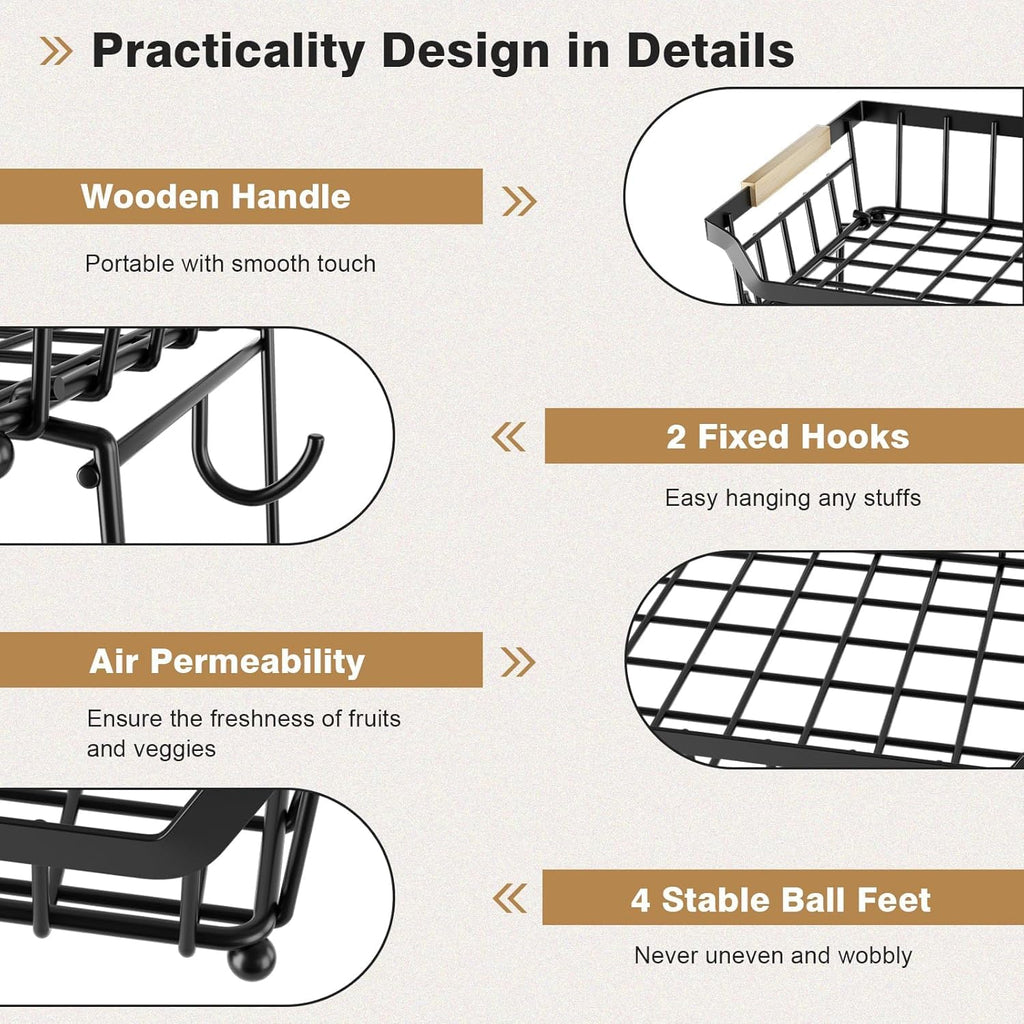 Practicality Design in Details

Wooden Handle

Portable with smooth touch

2 Fixed Hooks

Easy hanging any stuffs

Air Permeability

Ensure the freshness of fruits and veggies

4 Stable Ball Feet

Never uneven and wobbly